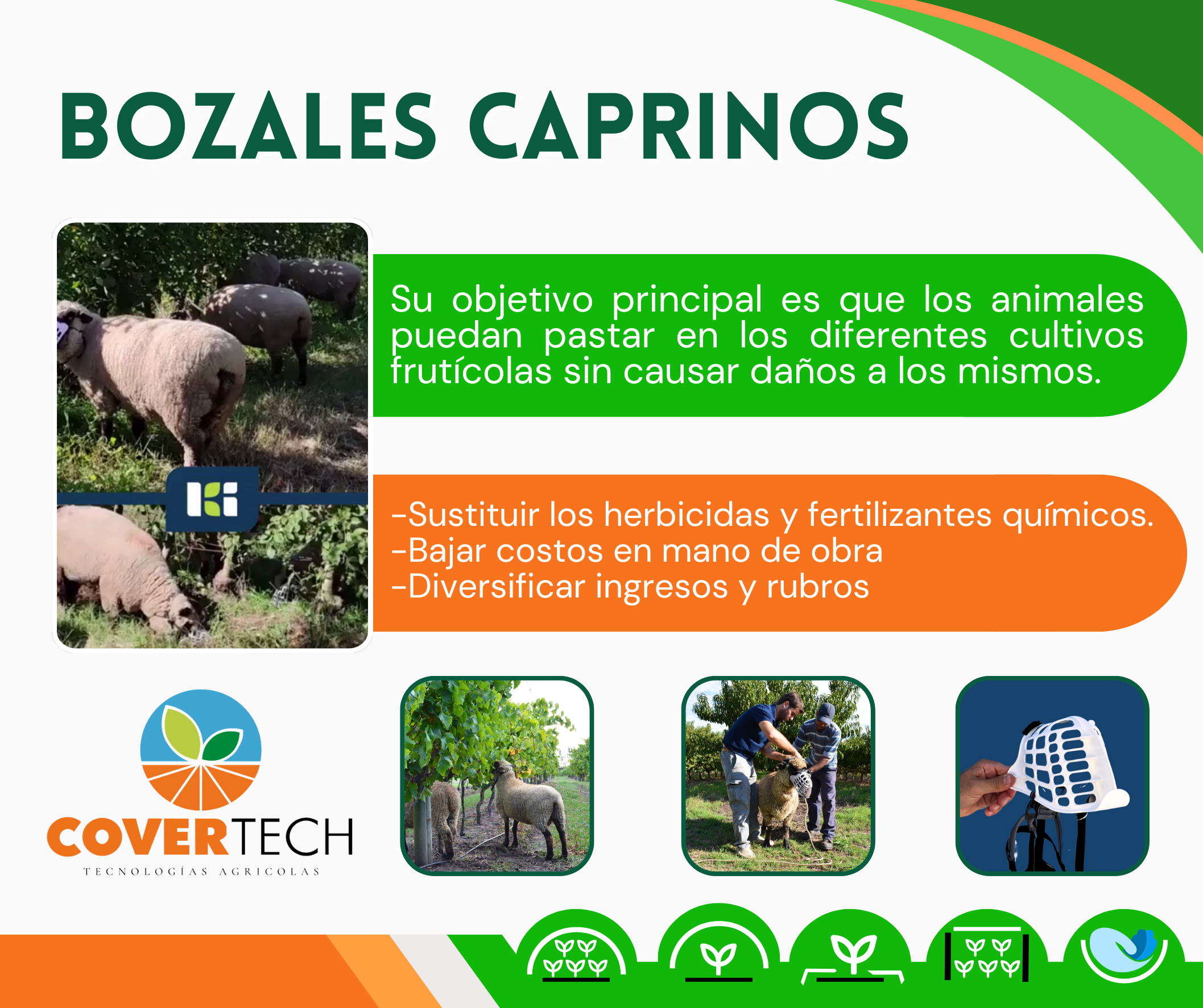 BOZALES CAPRINOS

Su objetivo principal es que los animales puedan pastar en los diferentes cultivos frutícolas sin causar daños a los mismos.

-Sustituir los herbicidas y fertilizantes químicos.
-Bajar costos en mano de obra
-Diversificar ingresos y rubros

COVERTECH
TECNOLOGÍAS AGRICOLAS